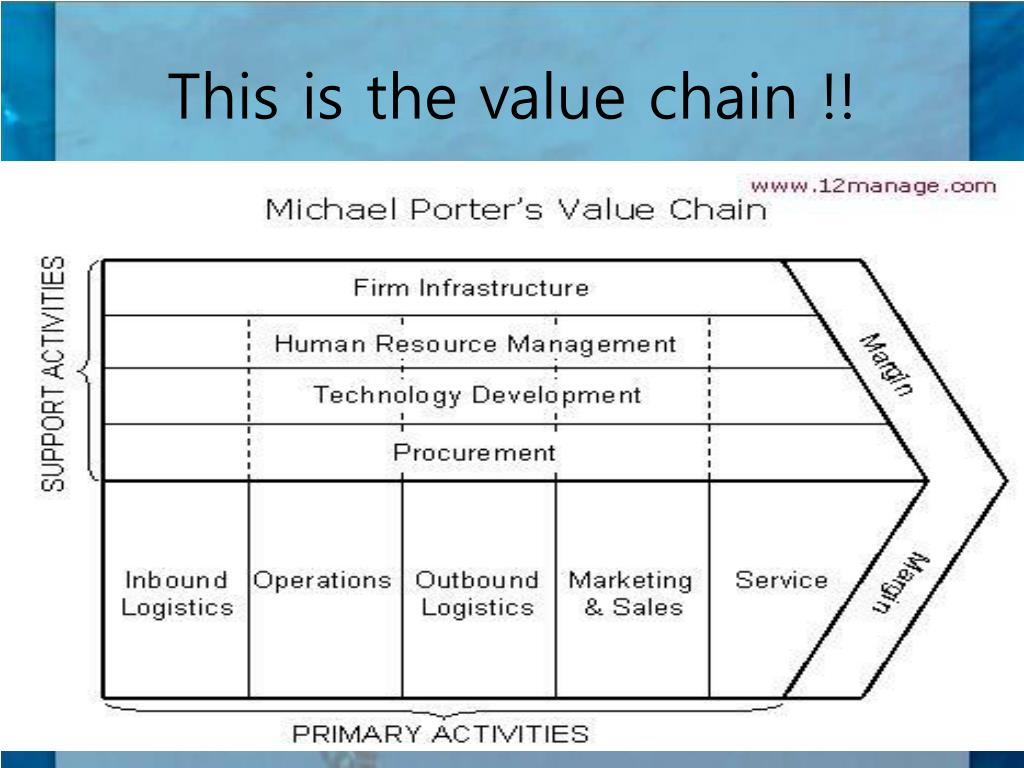 This is the value chain !!

www.12manage.com

Michael Porter's Value Chain

SUPPORT ACTIVITIES

Firm Infrastructure

Human Resource Management

Technology Development

Procurement

Margin

Inbound Logistics

Operations

Outbound Logistics

Marketing & Sales

Service

Margin

PRIMARY ACTIVITIES